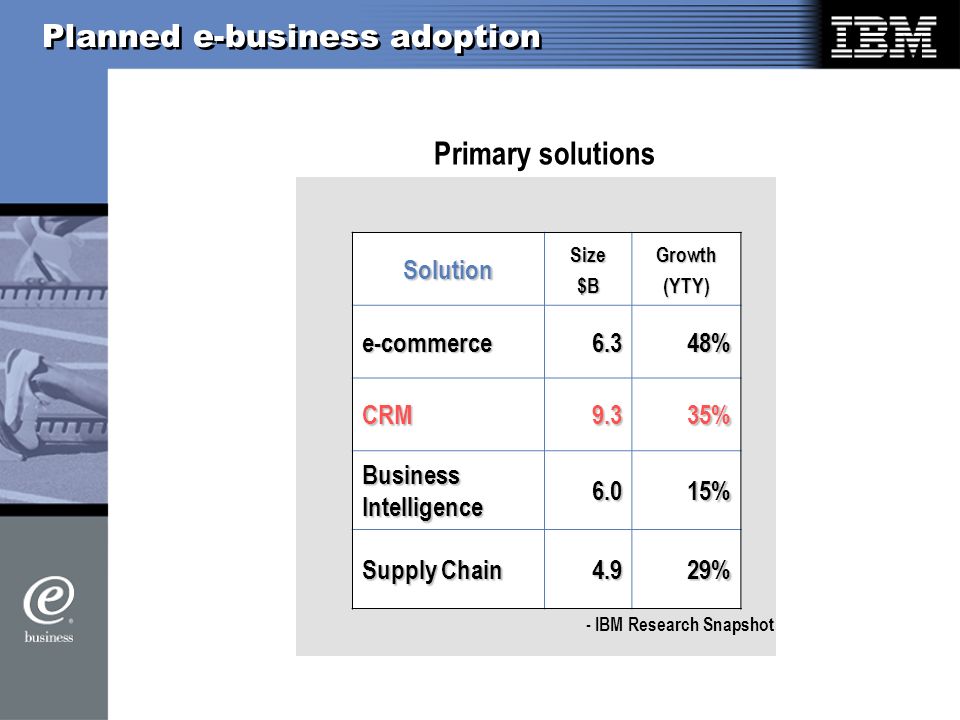 Planned e-business adoption

IBM

Primary solutions

| Solution | Size $B | Growth (YTY) |
|---|---|---|
| e-commerce | 6.3 | 48% |
| CRM | 9.3 | 35% |
| Business Intelligence | 6.0 | 15% |
| Supply Chain | 4.9 | 29% |

- IBM Research Snapshot

e business